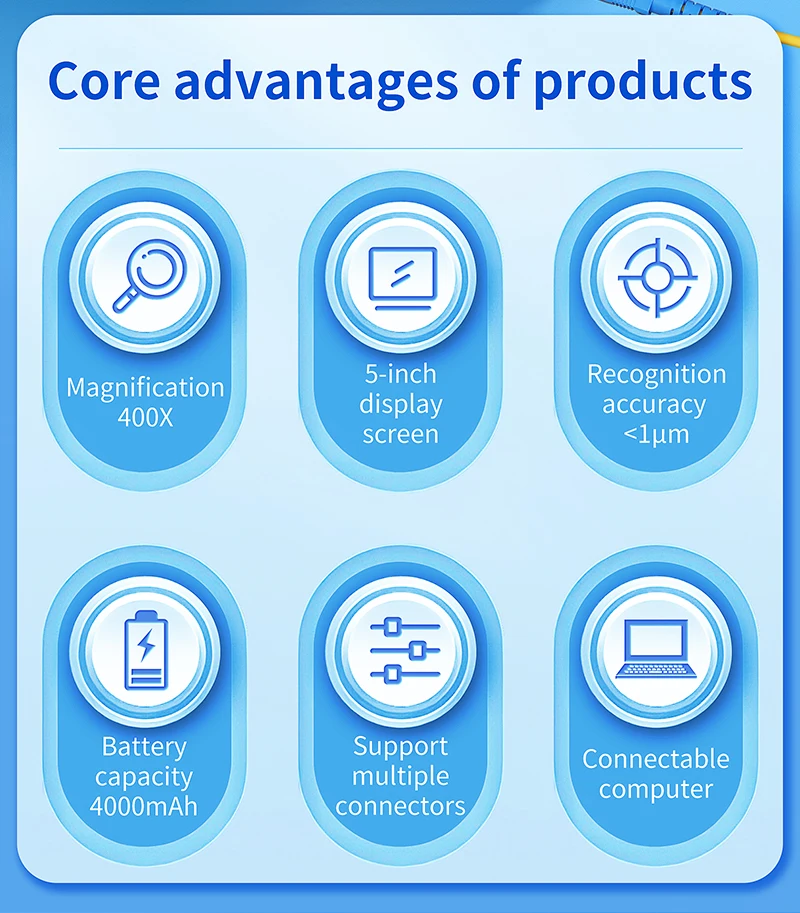 Core advantages of products

Magnification 400X

5-inch display screen

Recognition accuracy <1μm

Battery capacity 4000mAh

Support multiple connectors

Connectable computer